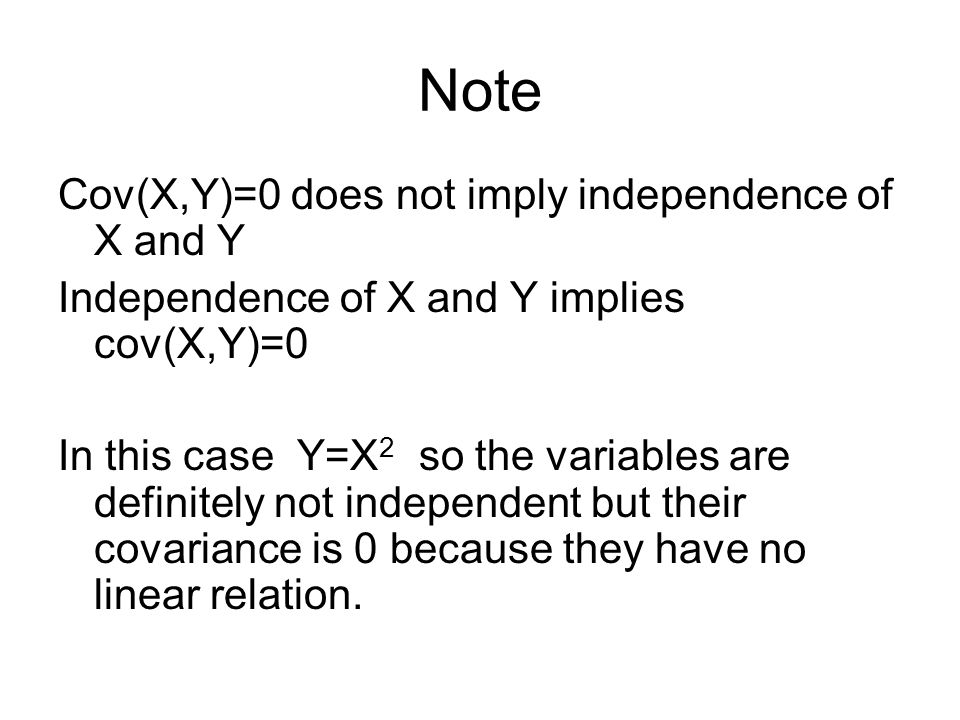 Note

Cov(X,Y)=0 does not imply independence of X and Y

Independence of X and Y implies cov(X,Y)=0

In this case $Y=X^2$ so the variables are definitely not independent but their covariance is 0 because they have no linear relation.